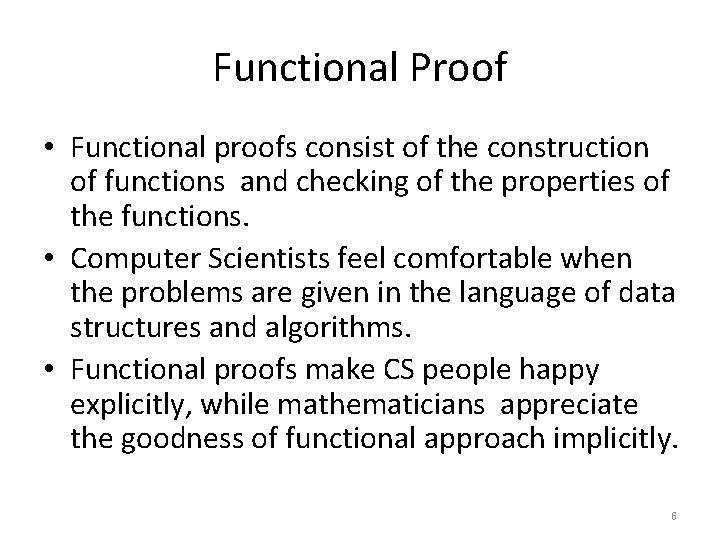 Functional Proof

• Functional proofs consist of the construction of functions and checking of the properties of the functions.

• Computer Scientists feel comfortable when the problems are given in the language of data structures and algorithms.

• Functional proofs make CS people happy explicitly, while mathematicians appreciate the goodness of functional approach implicitly.

6